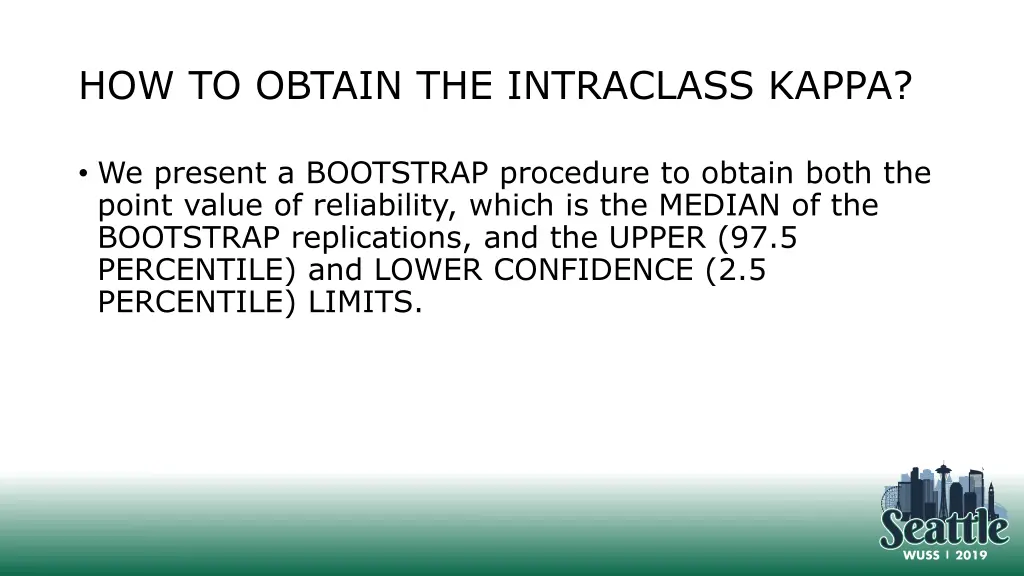 HOW TO OBTAIN THE INTRACLASS KAPPA?

• We present a BOOTSTRAP procedure to obtain both the point value of reliability, which is the MEDIAN of the BOOTSTRAP replications, and the UPPER (97.5 PERCENTILE) and LOWER CONFIDENCE (2.5 PERCENTILE) LIMITS.

Seattle
WUSS | 2019